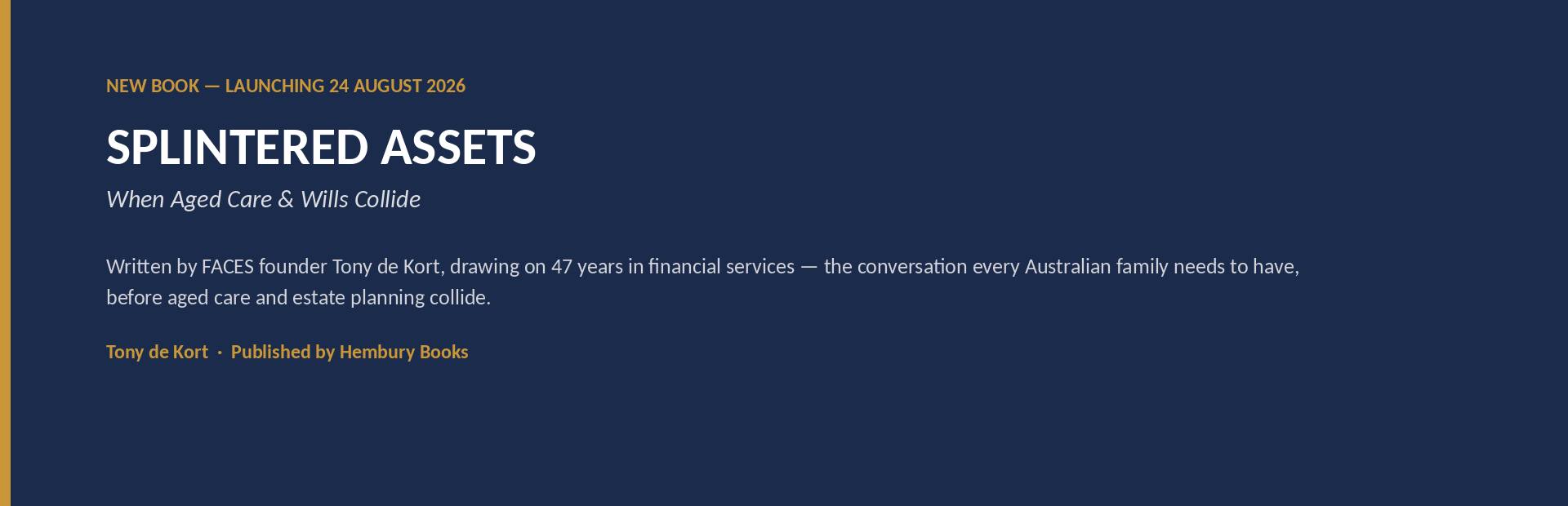 NEW BOOK — LAUNCHING 24 AUGUST 2026

SPLINTERED ASSETS

When Aged Care & Wills Collide

Written by FACES founder Tony de Kort, drawing on 47 years in financial services — the conversation every Australian family needs to have, before aged care and estate planning collide.

Tony de Kort · Published by Hembury Books